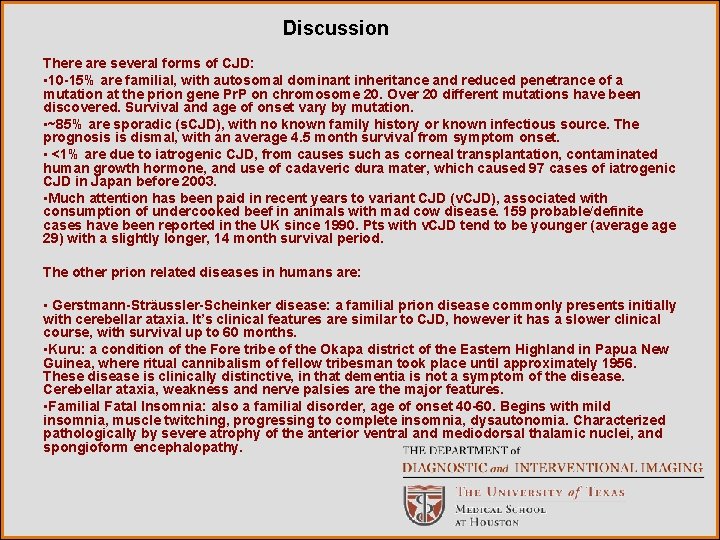 Discussion

There are several forms of CJD:

•10-15% are familial, with autosomal dominant inheritance and reduced penetrance of a mutation at the prion gene PrP on chromosome 20. Over 20 different mutations have been discovered. Survival and age of onset vary by mutation.

•~85% are sporadic (sCJD), with no known family history or known infectious source. The prognosis is dismal, with an average 4.5 month survival from symptom onset.

• <1% are due to iatrogenic CJD, from causes such as corneal transplantation, contaminated human growth hormone, and use of cadaveric dura mater, which caused 97 cases of iatrogenic CJD in Japan before 2003.

•Much attention has been paid in recent years to variant CJD (vCJD), associated with consumption of undercooked beef in animals with mad cow disease. 159 probable/definite cases have been reported in the UK since 1990. Pts with vCJD tend to be younger (average age 29) with a slightly longer, 14 month survival period.

The other prion related diseases in humans are:

• Gerstmann-Sträussler-Scheinker disease: a familial prion disease commonly presents initially with cerebellar ataxia. It's clinical features are similar to CJD, however it has a slower clinical course, with survival up to 60 months.

•Kuru: a condition of the Fore tribe of the Okapa district of the Eastern Highland in Papua New Guinea, where ritual cannibalism of fellow tribesman took place until approximately 1956. These disease is clinically distinctive, in that dementia is not a symptom of the disease. Cerebellar ataxia, weakness and nerve palsies are the major features.

•Familial Fatal Insomnia: also a familial disorder, age of onset 40-60. Begins with mild insomnia, muscle twitching, progressing to complete insomnia, dysautonomia. Characterized pathologically by severe atrophy of the anterior ventral and mediodorsal thalamic nuclei, and spongioform encephalopathy.

THE DEPARTMENT of
DIAGNOSTIC and INTERVENTIONAL IMAGING

THE UNIVERSITY of TEXAS
MEDICAL SCHOOL
AT HOUSTON